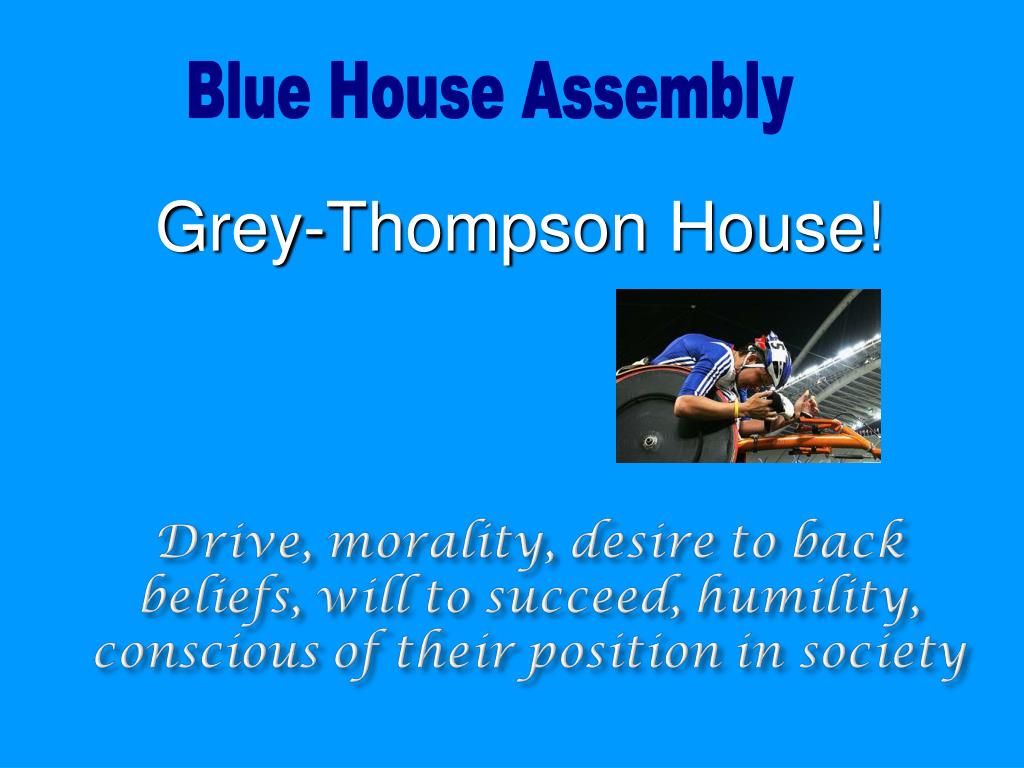 Blue House Assembly

Grey-Thompson House!

Drive, morality, desire to back beliefs, will to succeed, humility, conscious of their position in society